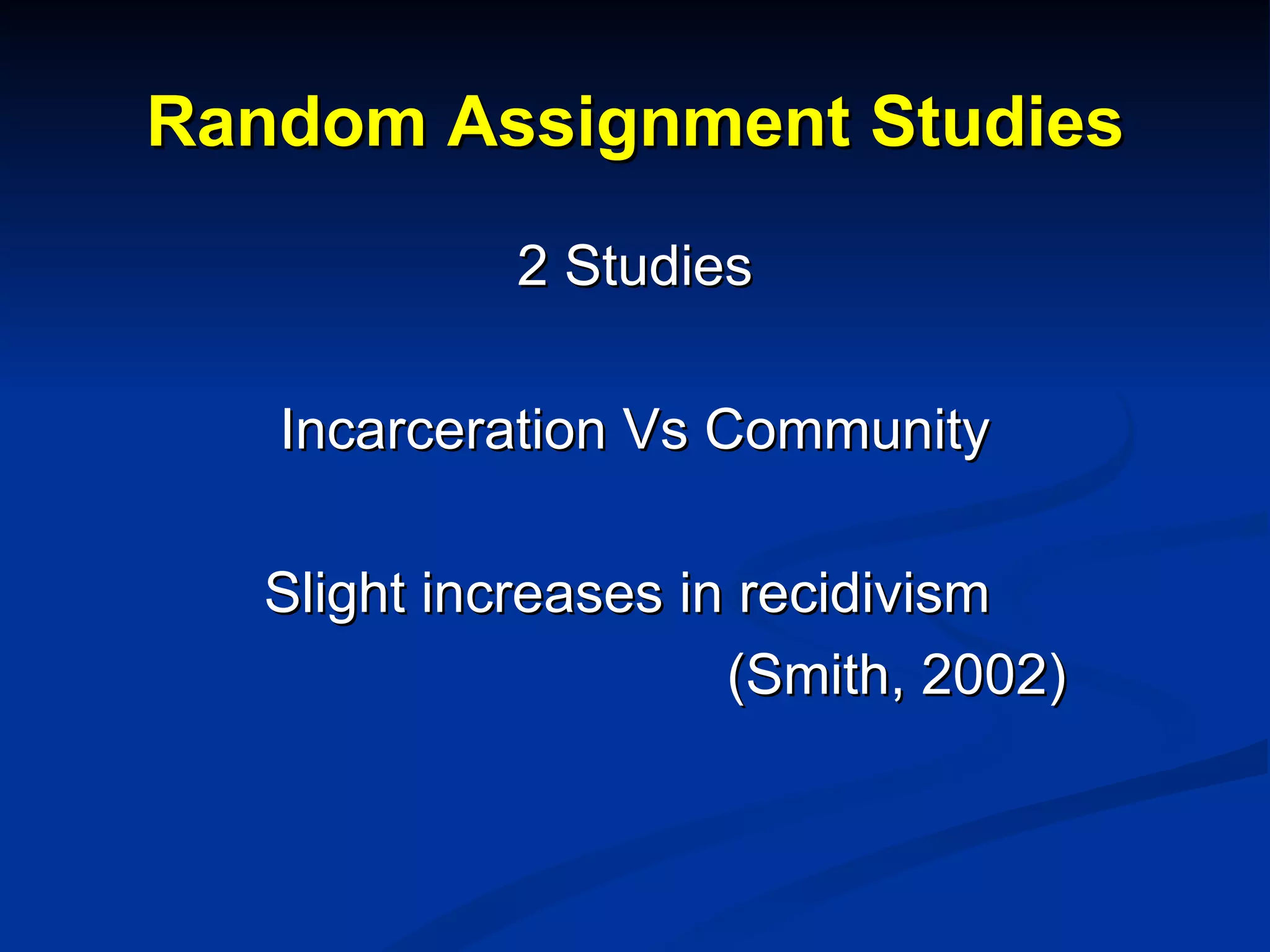 Random Assignment Studies

2 Studies

Incarceration Vs Community

Slight increases in recidivism

(Smith, 2002)